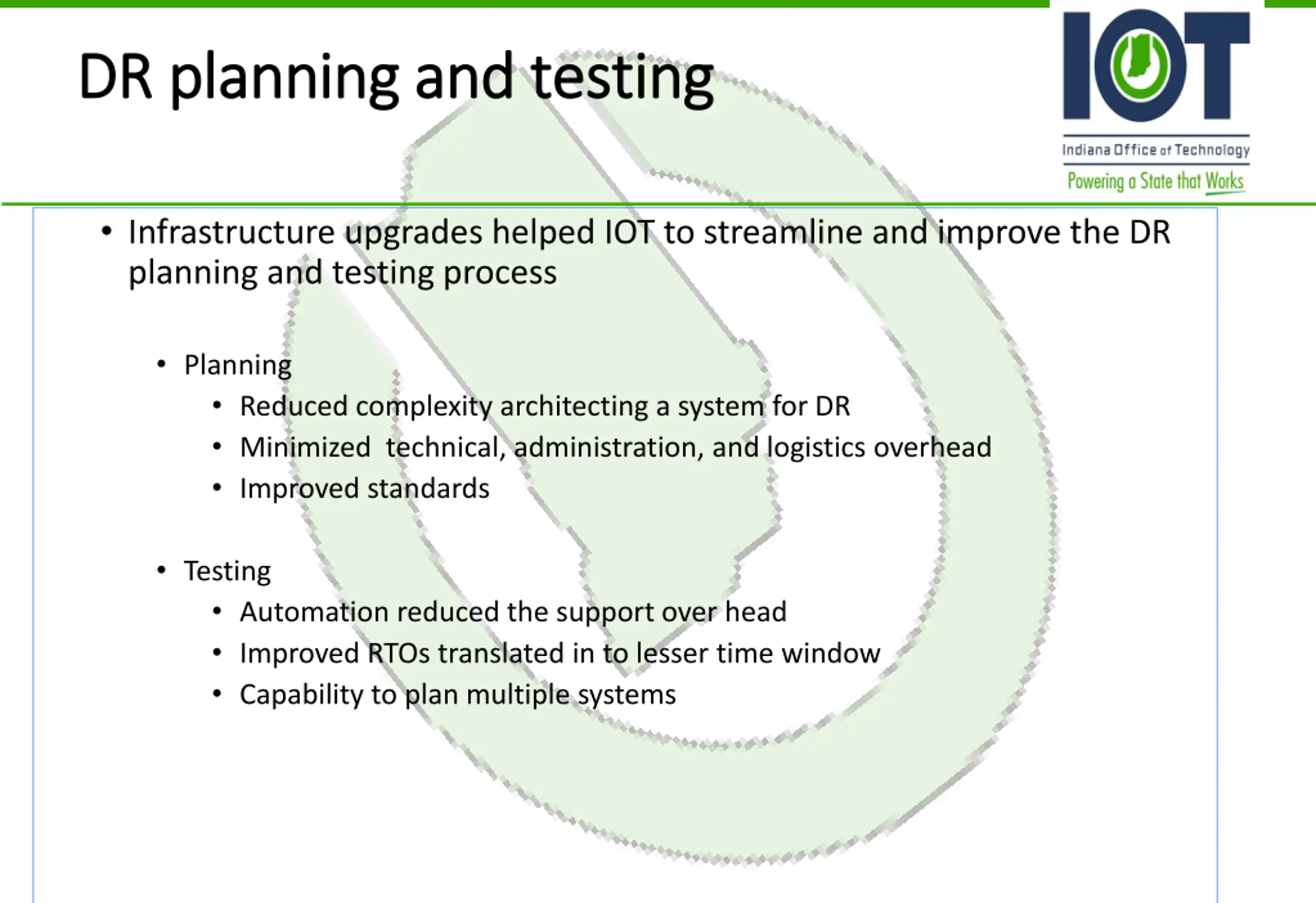 DR planning and testing

IOT

Indiana Office of Technology

Powering a State that Works

• Infrastructure upgrades helped IOT to streamline and improve the DR planning and testing process

• Planning
• Reduced complexity architecting a system for DR
• Minimized  technical, administration, and logistics overhead
• Improved standards

• Testing
• Automation reduced the support over head
• Improved RTOs translated in to lesser time window
• Capability to plan multiple systems